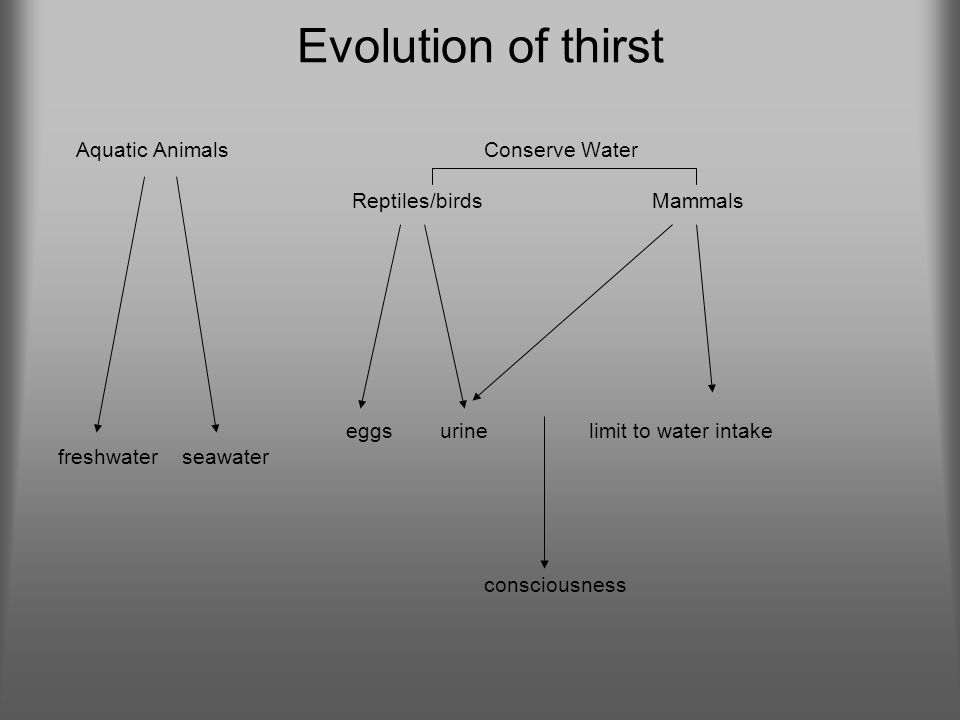 Evolution of thirst

Aquatic Animals

Conserve Water

Reptiles/birds

Mammals

eggs

urine

limit to water intake

freshwater

seawater

consciousness